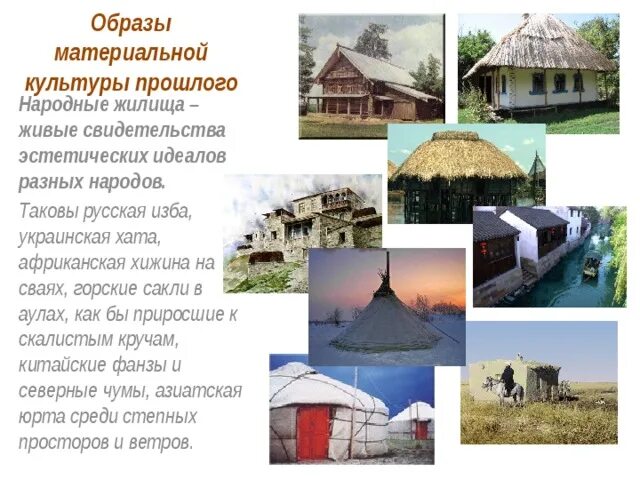 Образы материальной культуры прошлого

Народные жилища – живые свидетельства эстетических идеалов разных народов.

Таковы русская изба, украинская хата, африканская хижина на сваях, горские сакли в аулах, как бы приросшие к скалистым кручам, китайские фанзы и северные чумы, азиатская юрта среди степных просторов и ветров.